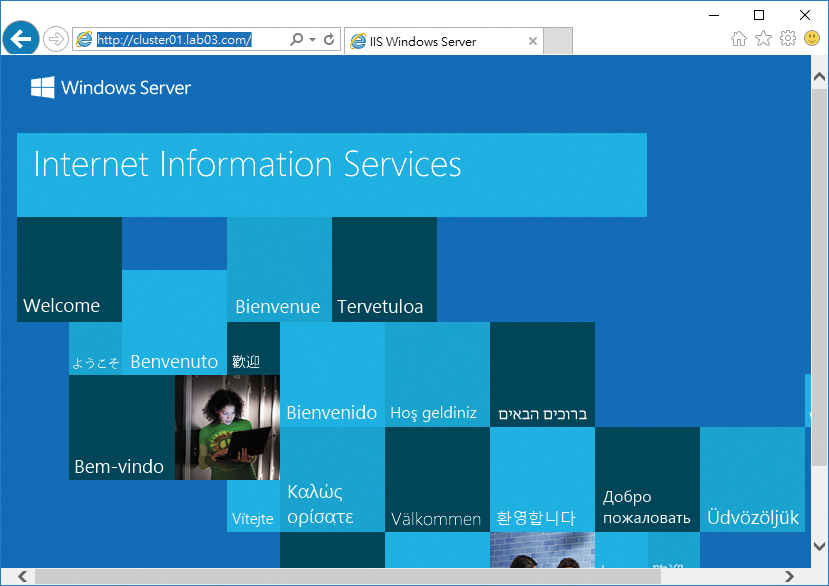 http://cluster01.lab03.com/

IIS Windows Server

Windows Server

Internet Information Services

Welcome

Bienvenue

Tervetuloa

ようこそ

Benvenuto

歡迎

Bienvenido

Hoş geldiniz

ברוכים הבאים

Bem-vindo

Vítejte

Καλώς ορίσατε

Välkommen

환영합니다

Добро пожаловать

Üdvözöljük